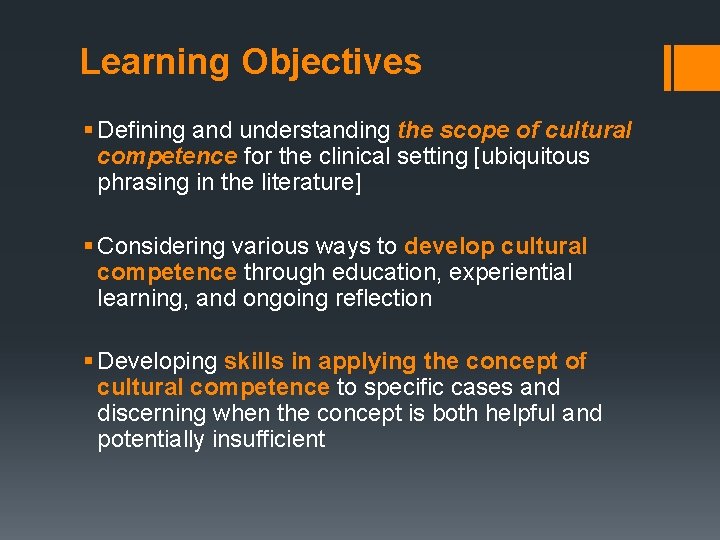 Learning Objectives

▪ Defining and understanding the scope of cultural competence for the clinical setting [ubiquitous phrasing in the literature]

▪ Considering various ways to develop cultural competence through education, experiential learning, and ongoing reflection

▪ Developing skills in applying the concept of cultural competence to specific cases and discerning when the concept is both helpful and potentially insufficient